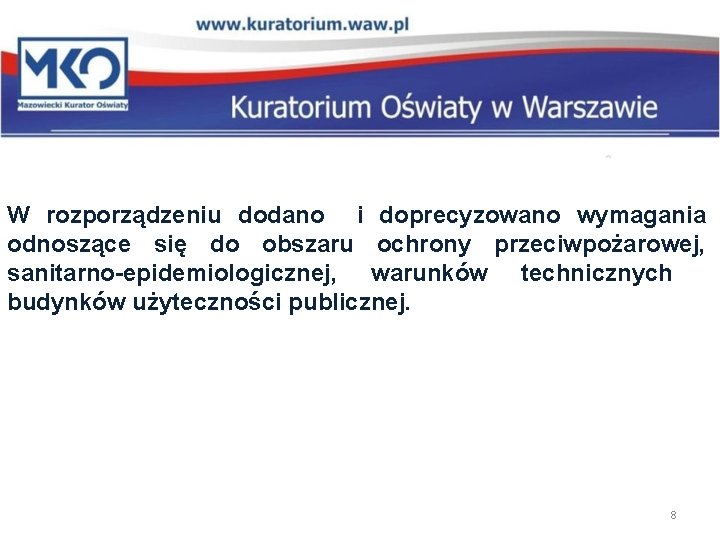 www.kuratorium.waw.pl

MKO
Mazowiecki Kurator Oświaty

Kuratorium Oświaty w Warszawie

W rozporządzeniu dodano i doprecyzowano wymagania odnoszące się do obszaru ochrony przeciwpożarowej, sanitarno-epidemiologicznej, warunków technicznych budynków użyteczności publicznej.

8